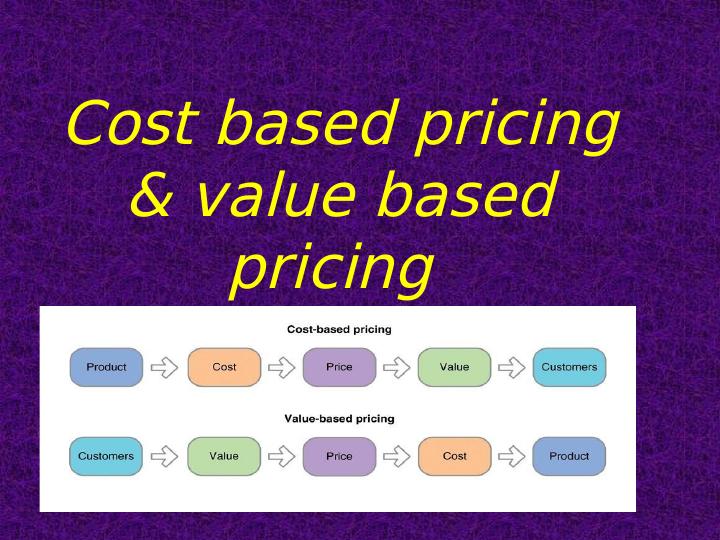 Cost based pricing & value based pricing

Cost-based pricing

Product Cost Price Value Customers

Value-based pricing

Customers Value Price Cost Product